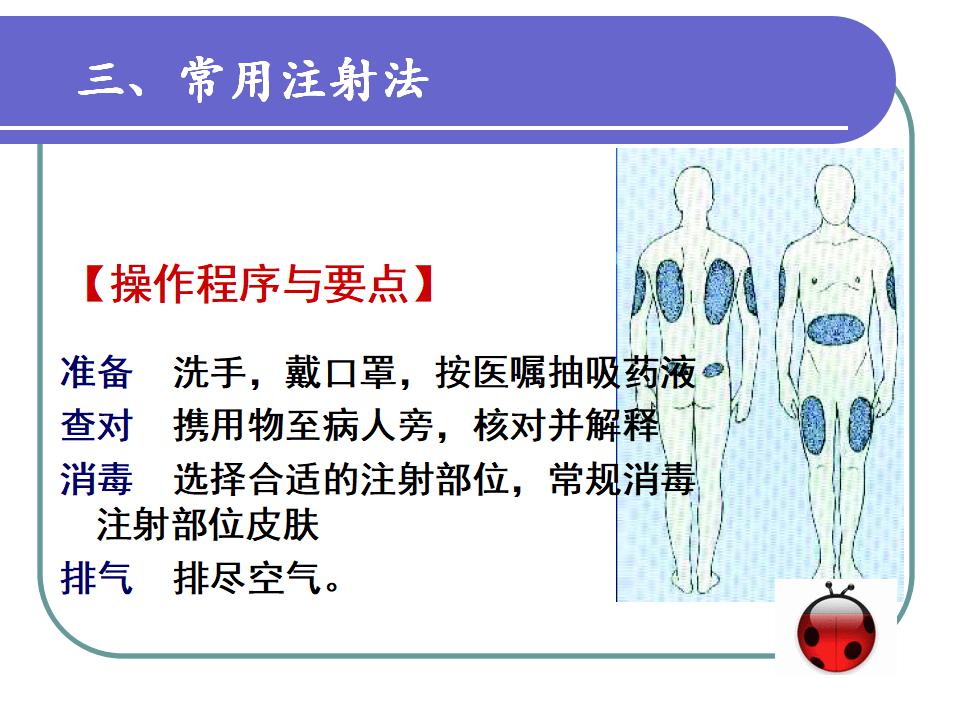 三、常用注射法

【操作程序与要点】

准备　洗手，戴口罩，按医嘱抽吸药液

查对　携用物至病人旁，核对并解释

消毒　选择合适的注射部位，常规消毒注射部位皮肤

排气　排尽空气。